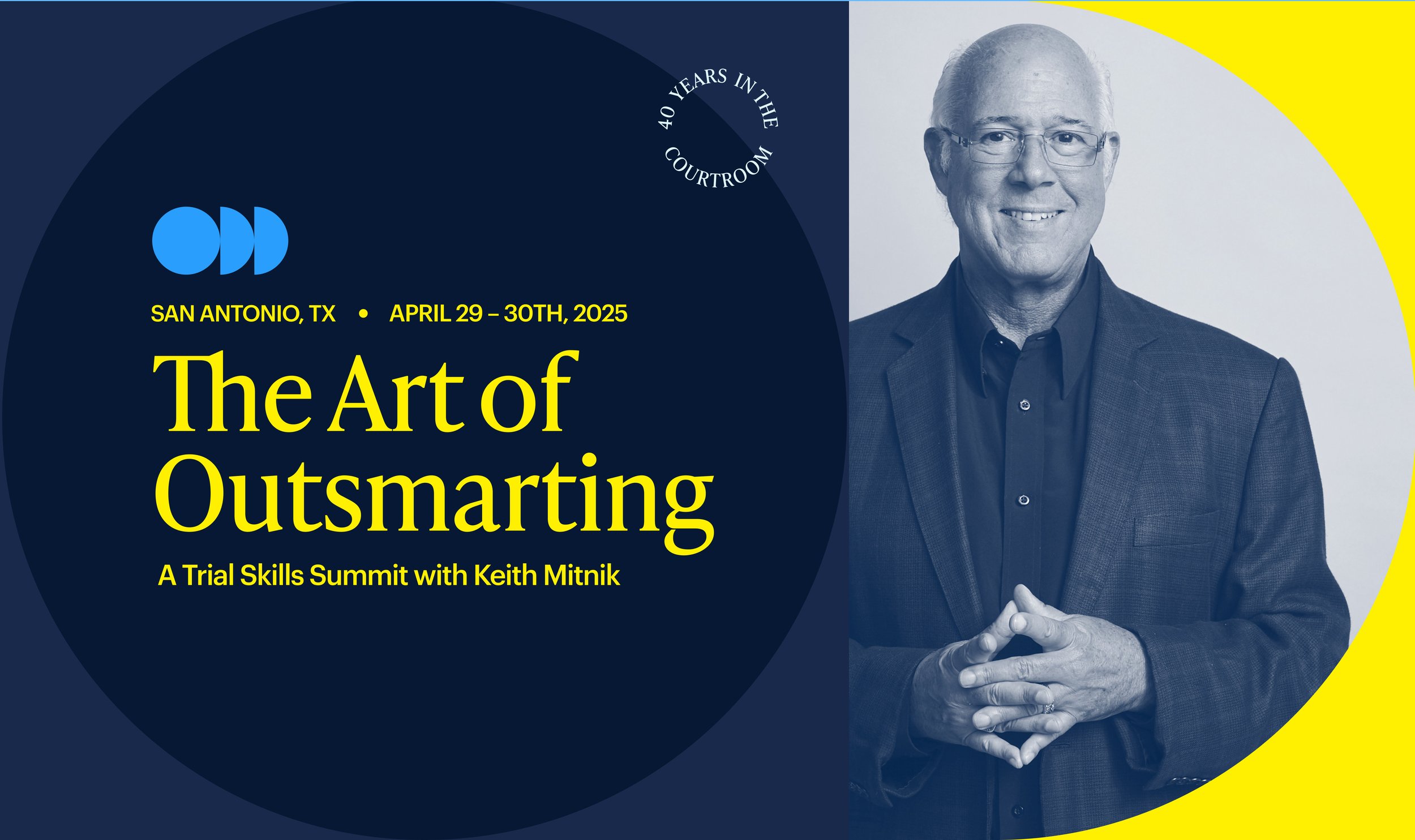 40 YEARS IN THE COURTROOM

SAN ANTONIO, TX • APRIL 29 – 30TH, 2025

The Art of Outsmarting

A Trial Skills Summit with Keith Mitnik